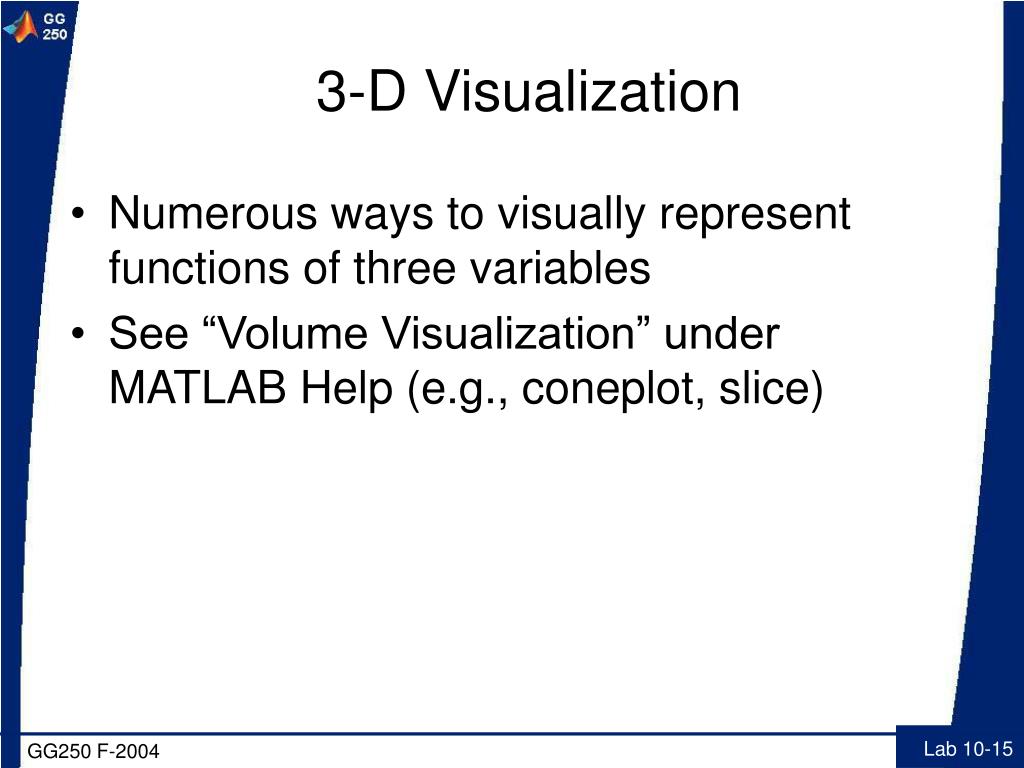 GG 250

3-D Visualization

• Numerous ways to visually represent functions of three variables
• See “Volume Visualization” under MATLAB Help (e.g., coneplot, slice)

GG250 F-2004

Lab 10-15